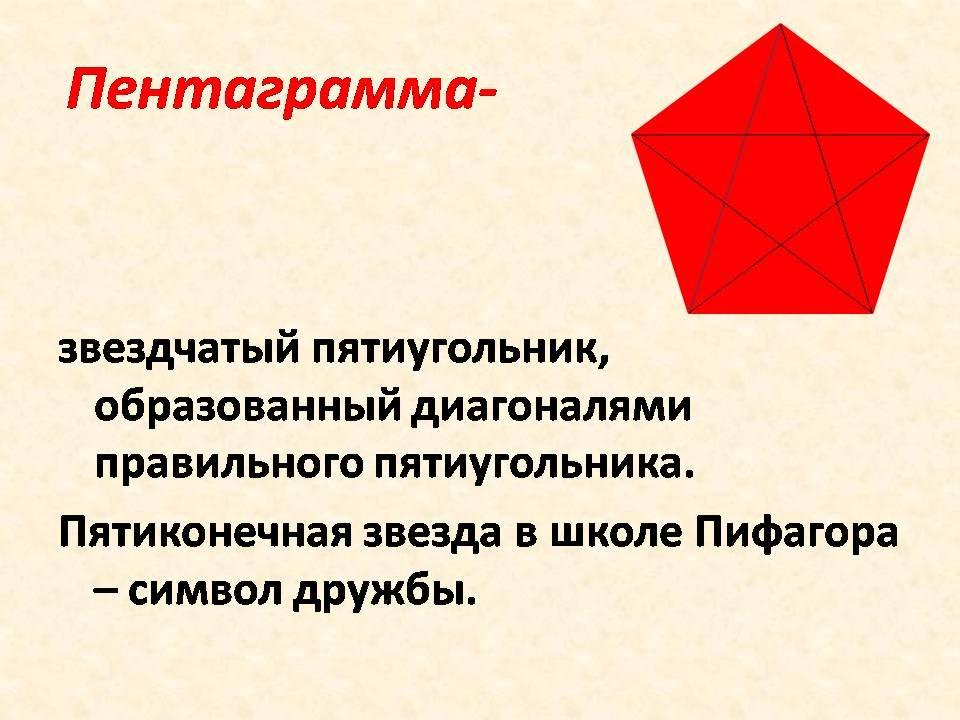 Пентаграмма-

звездчатый пятиугольник, образованный диагоналями правильного пятиугольника.

Пятиконечная звезда в школе Пифагора – символ дружбы.